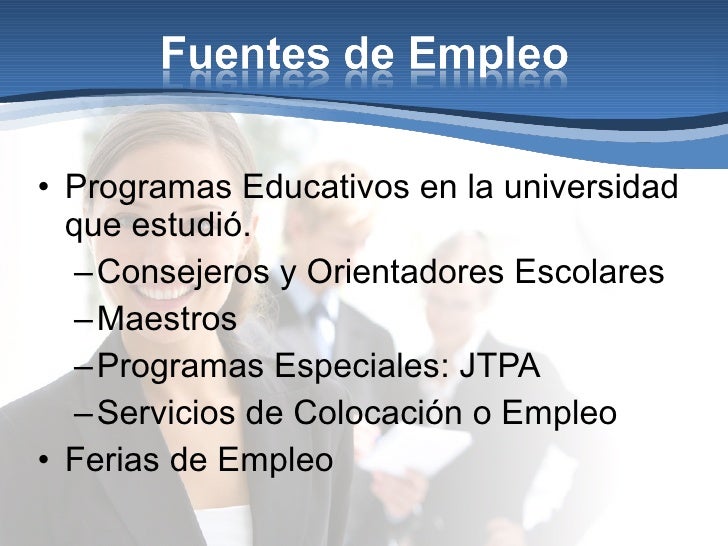 Fuentes de Empleo

• Programas Educativos en la universidad que estudió.
– Consejeros y Orientadores Escolares
– Maestros
– Programas Especiales: JTPA
– Servicios de Colocación o Empleo
• Ferias de Empleo